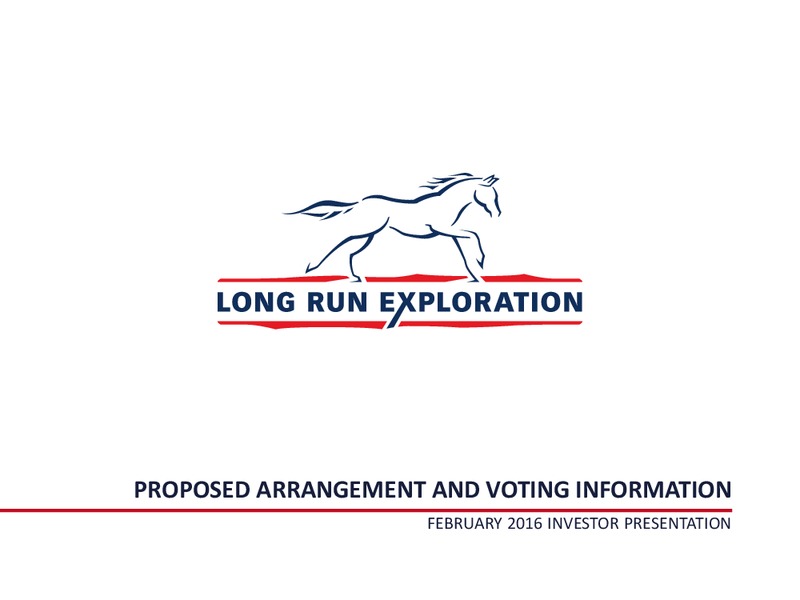 LONG RUN EXPLORATION

PROPOSED ARRANGEMENT AND VOTING INFORMATION

FEBRUARY 2016 INVESTOR PRESENTATION